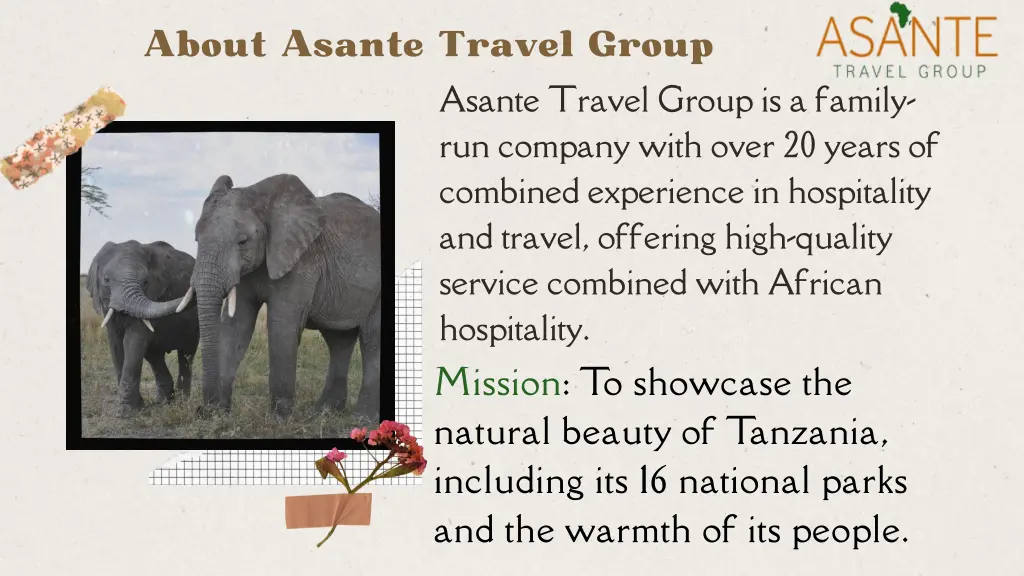 About Asante Travel Group

ASANTE
TRAVEL GROUP

Asante Travel Group is a family-run company with over 20 years of combined experience in hospitality and travel, offering high-quality service combined with African hospitality.

Mission: To showcase the natural beauty of Tanzania, including its 16 national parks and the warmth of its people.